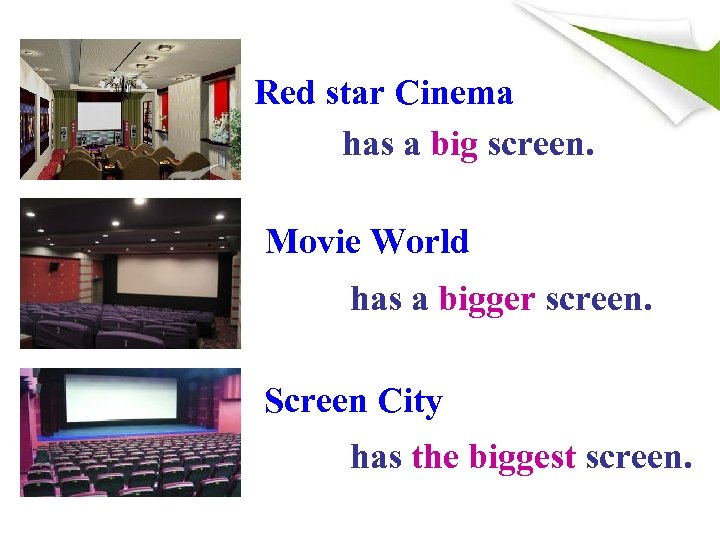 Red star Cinema

has a big screen.

Movie World

has a bigger screen.

Screen City

has the biggest screen.